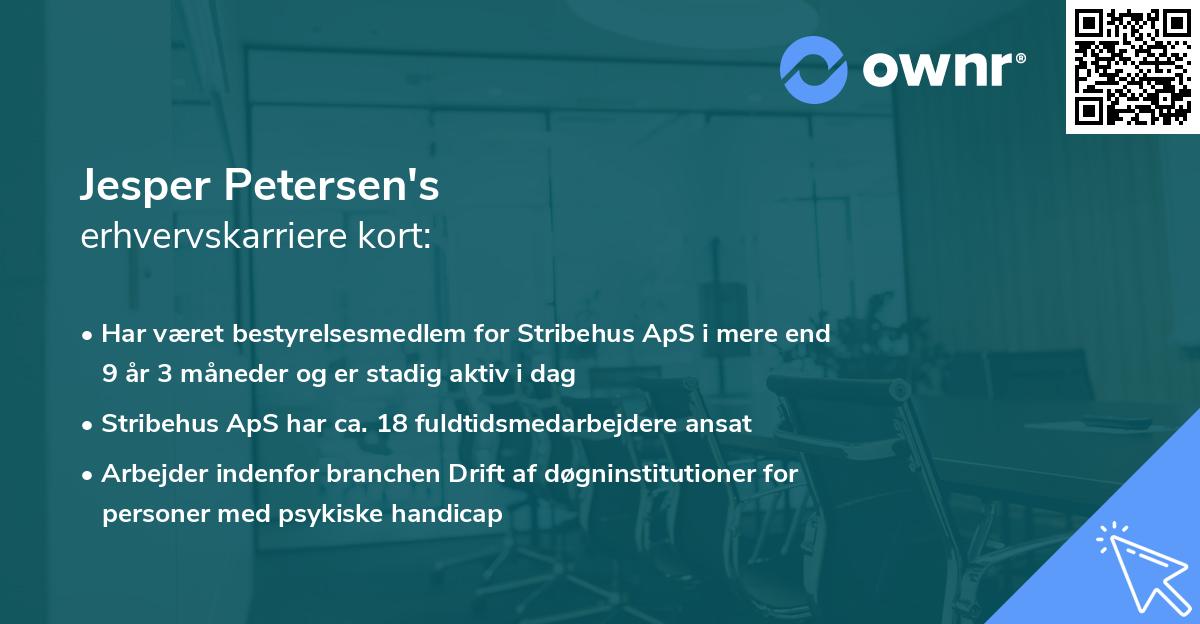 ownr®

Jesper Petersen's
erhvervskarriere kort:

• Har været bestyrelsesmedlem for Stribehus ApS i mere end 9 år 3 måneder og er stadig aktiv i dag

• Stribehus ApS har ca. 18 fuldtidsmedarbejdere ansat

• Arbejder indenfor branchen Drift af døgninstitutioner for personer med psykiske handicap